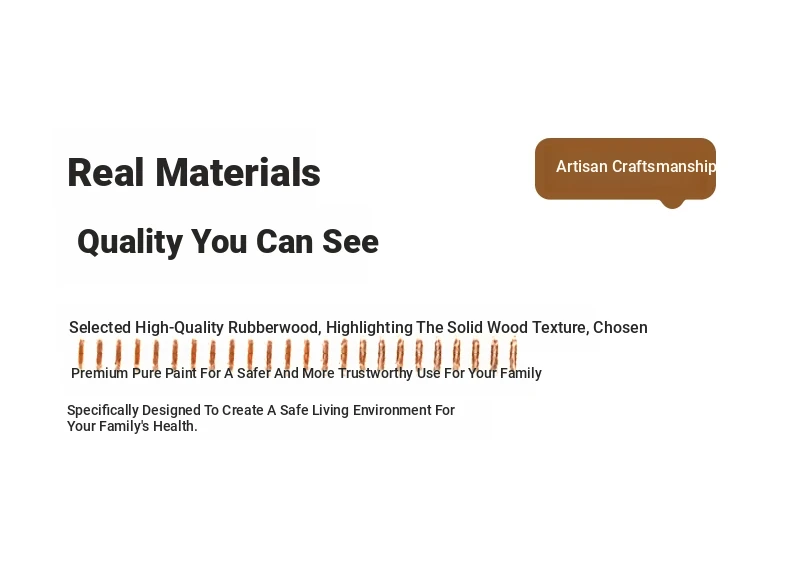 Real Materials

Artisan Craftsmanship

Quality You Can See

Selected High-Quality Rubberwood, Highlighting The Solid Wood Texture, Chosen

Premium Pure Paint For A Safer And More Trustworthy Use For Your Family

Specifically Designed To Create A Safe Living Environment For Your Family's Health.